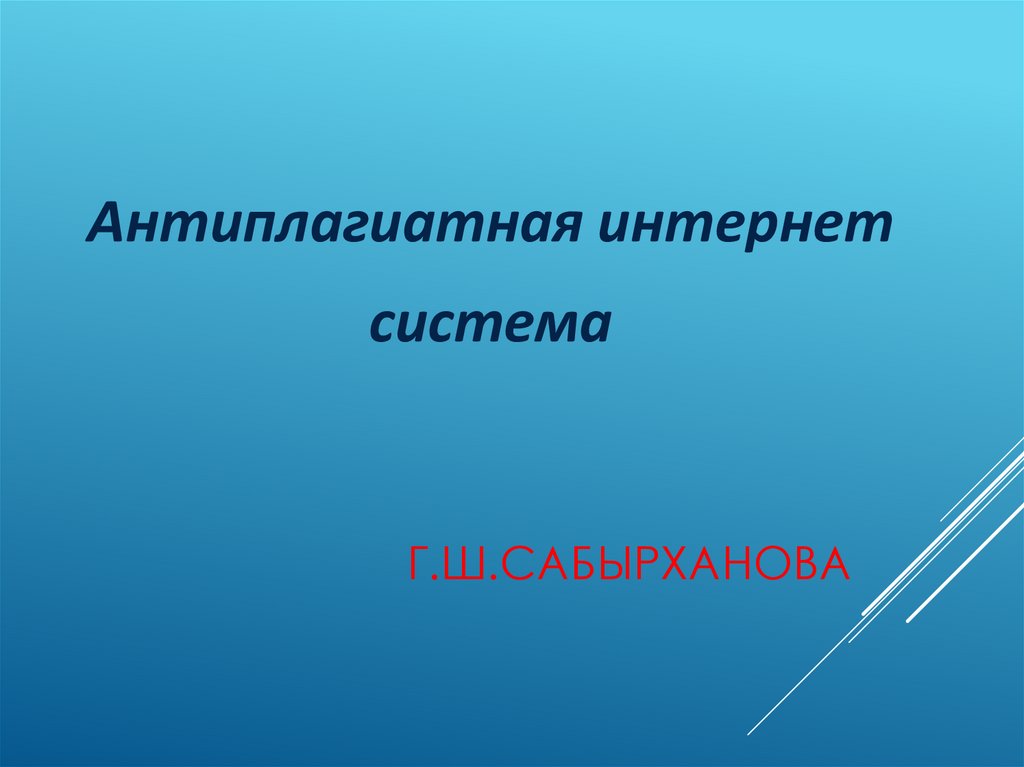 Антиплагиатная интернет система

Г.Ш.САБЫРХАНОВА